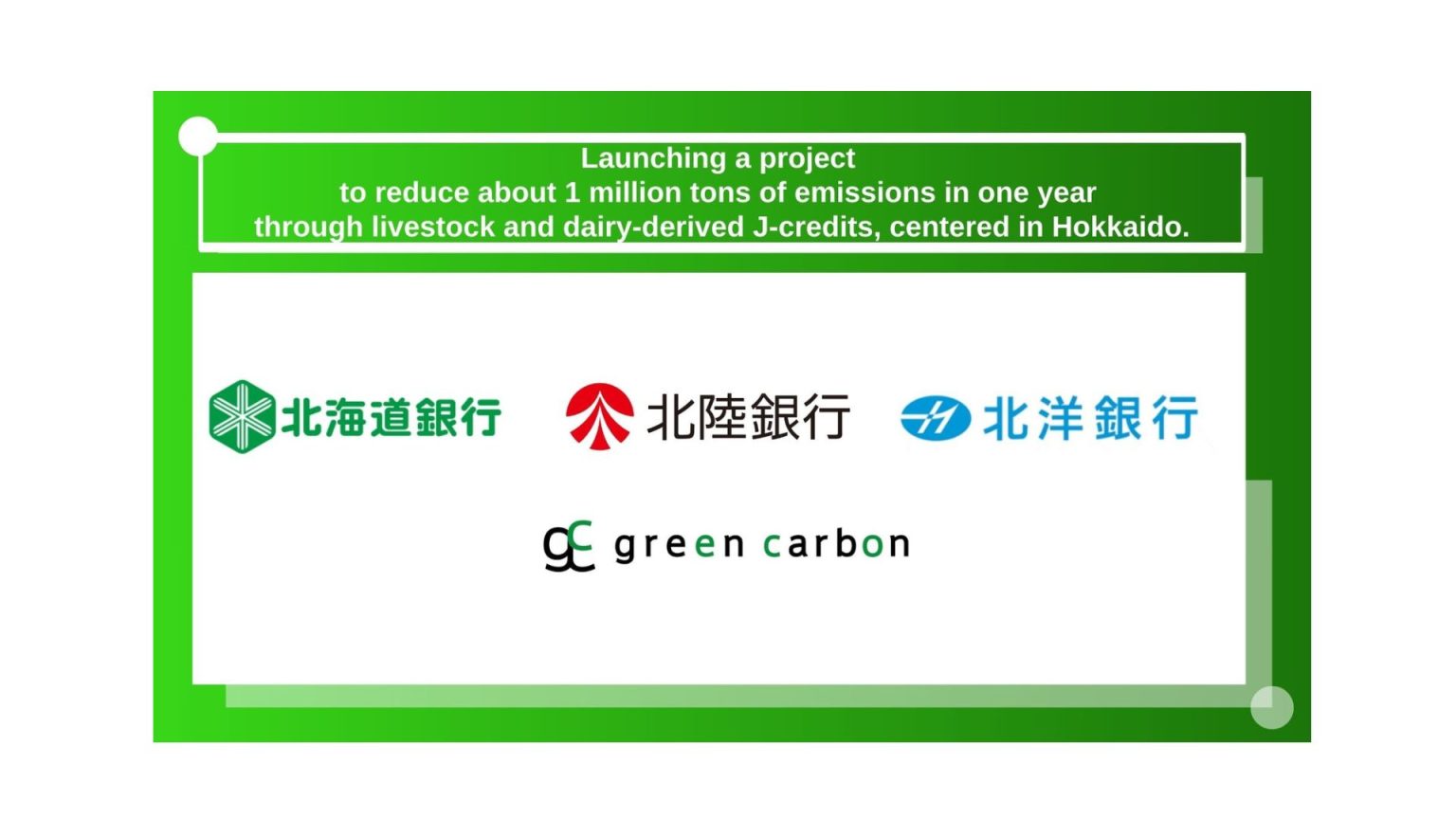 Launching a project
to reduce about 1 million tons of emissions in one year
through livestock and dairy-derived J-credits, centered in Hokkaido.

北海道銀行

北陸銀行

北洋銀行

gc green carbon